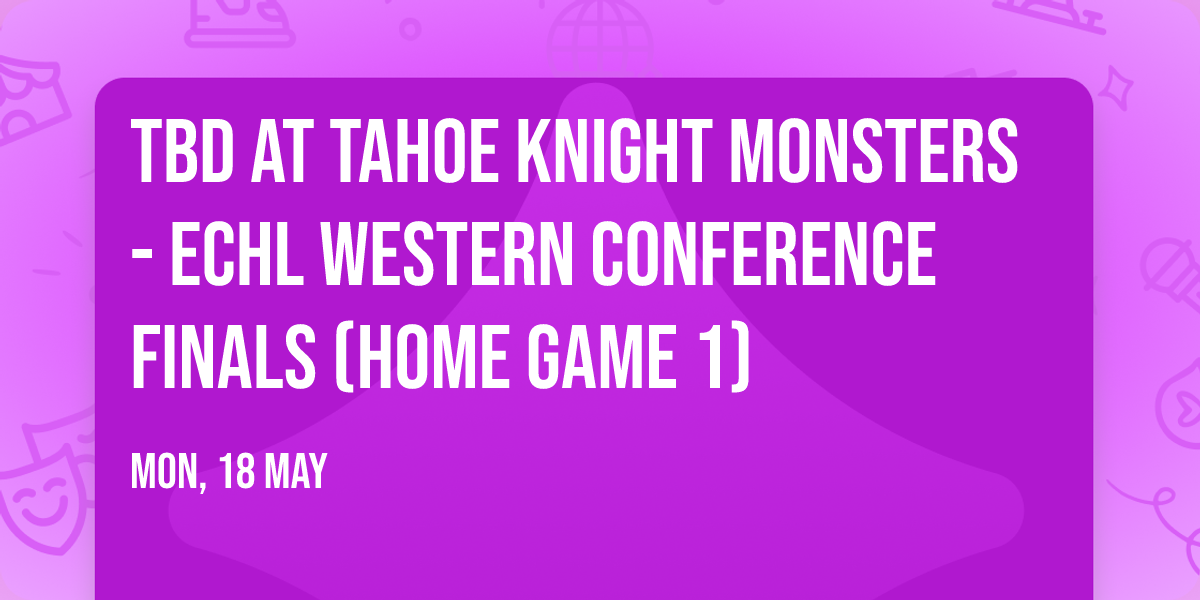 TBD AT TAHOE KNIGHT MONSTERS - ECHL WESTERN CONFERENCE FINALS (HOME GAME 1)

MON, 18 MAY